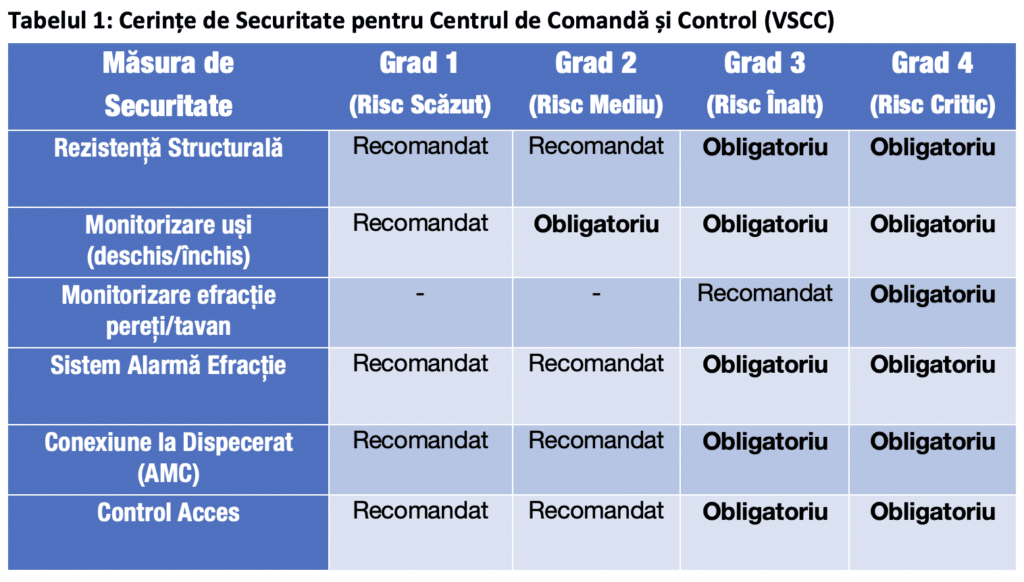 Tabelul 1: Cerințe de Securitate pentru Centrul de Comandă și Control (VSCC)

| Măsura de Securitate | Grad 1 (Risc Scăzut) | Grad 2 (Risc Mediu) | Grad 3 (Risc Înalt) | Grad 4 (Risc Critic) |
|---|---|---|---|---|
| Rezistență Structurală | Recomandat | Recomandat | Obligatoriu | Obligatoriu |
| Monitorizare uși (deschis/închis) | Recomandat | Obligatoriu | Obligatoriu | Obligatoriu |
| Monitorizare efracție pereți/tavan | - | - | Recomandat | Obligatoriu |
| Sistem Alarmă Efracție | Recomandat | Recomandat | Obligatoriu | Obligatoriu |
| Conexiune la Dispecerat (AMC) | Recomandat | Recomandat | Obligatoriu | Obligatoriu |
| Control Acces | Recomandat | Recomandat | Obligatoriu | Obligatoriu |